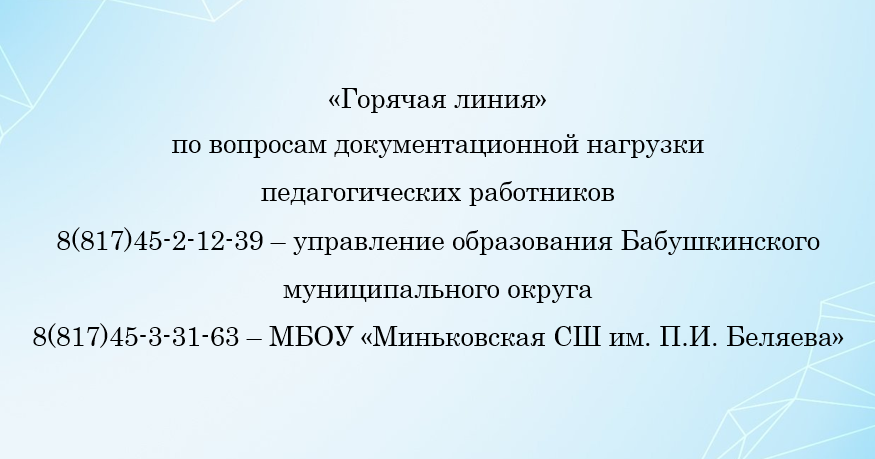 «Горячая линия»
по вопросам документационной нагрузки
педагогических работников
8(817)45-2-12-39 – управление образования Бабушкинского
муниципального округа
8(817)45-3-31-63 – МБОУ «Миньковская СШ им. П.И. Беляева»